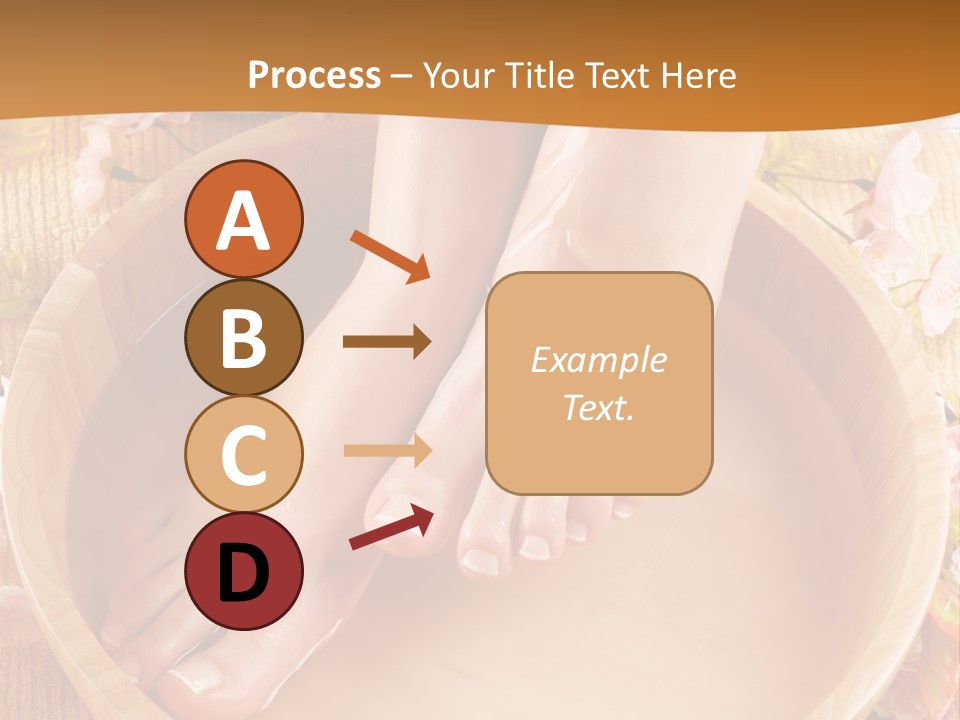 Process – Your Title Text Here

A
B
C
D

Example Text.